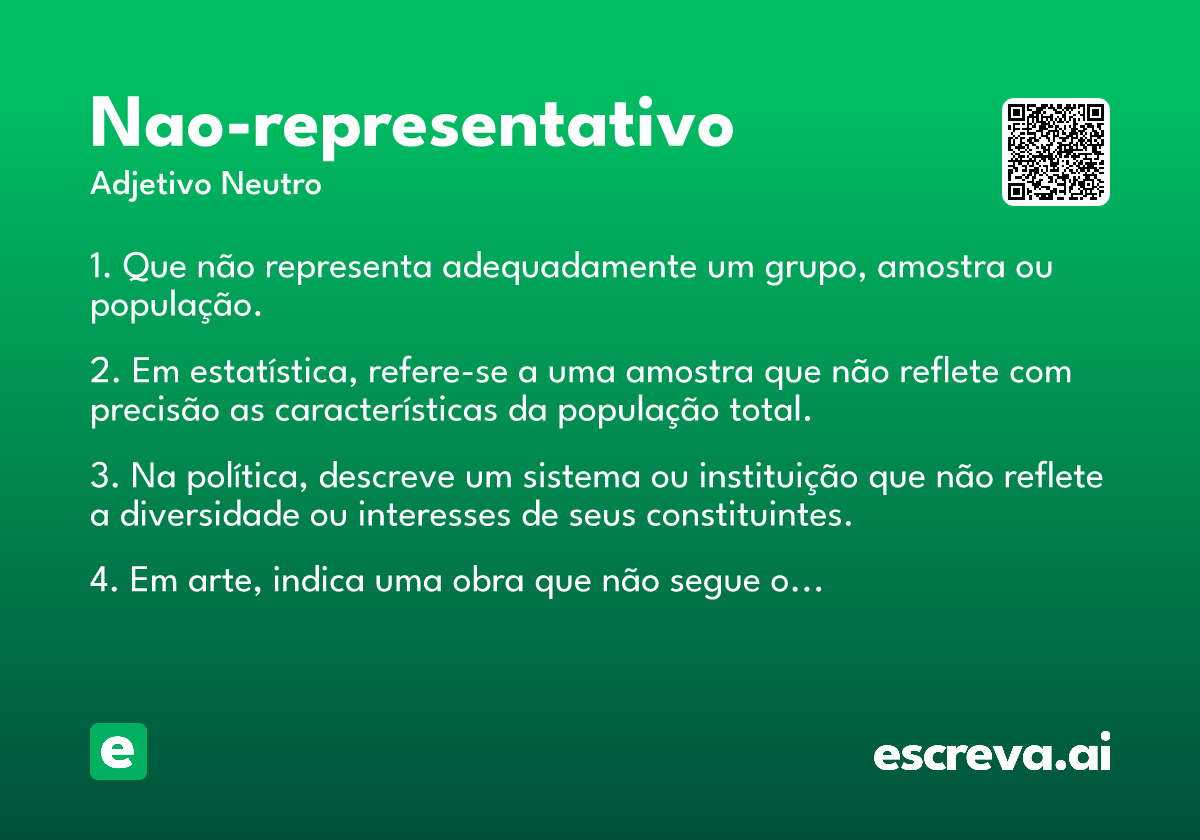 Nao-representativo
Adjetivo Neutro

1. Que não representa adequadamente um grupo, amostra ou população.

2. Em estatística, refere-se a uma amostra que não reflete com precisão as características da população total.

3. Na política, descreve um sistema ou instituição que não reflete a diversidade ou interesses de seus constituintes.

4. Em arte, indica uma obra que não segue o...

e

escreva.ai